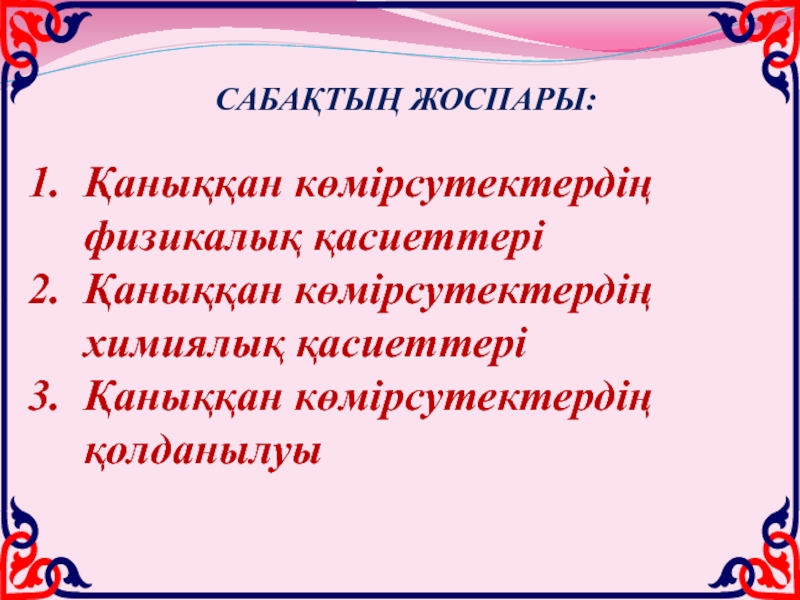 САБАҚТЫҢ ЖОСПАРЫ:

1. Қаныққан көмірсутектердің физикалық қасиеттері
2. Қаныққан көмірсутектердің химиялық қасиеттері
3. Қаныққан көмірсутектердің қолданылуы